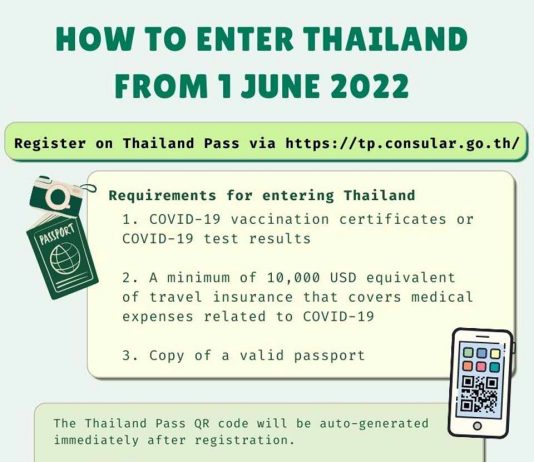 HOW TO ENTER THAILAND FROM 1 JUNE 2022

Register on Thailand Pass via https://tp.consular.go.th/

PASSPORT

Requirements for entering Thailand

1. COVID-19 vaccination certificates or COVID-19 test results

2. A minimum of 10,000 USD equivalent of travel insurance that covers medical expenses related to COVID-19

3. Copy of a valid passport

The Thailand Pass QR code will be auto-generated immediately after registration.